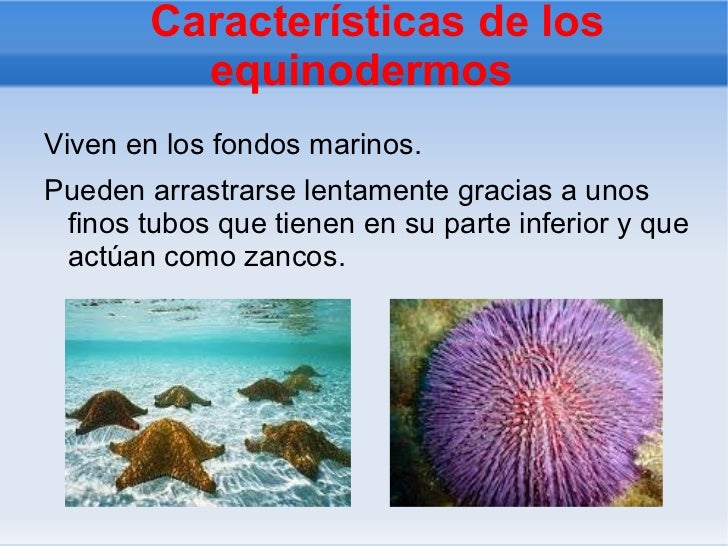 Características de los equinodermos

Viven en los fondos marinos.

Pueden arrastrarse lentamente gracias a unos finos tubos que tienen en su parte inferior y que actúan como zancos.